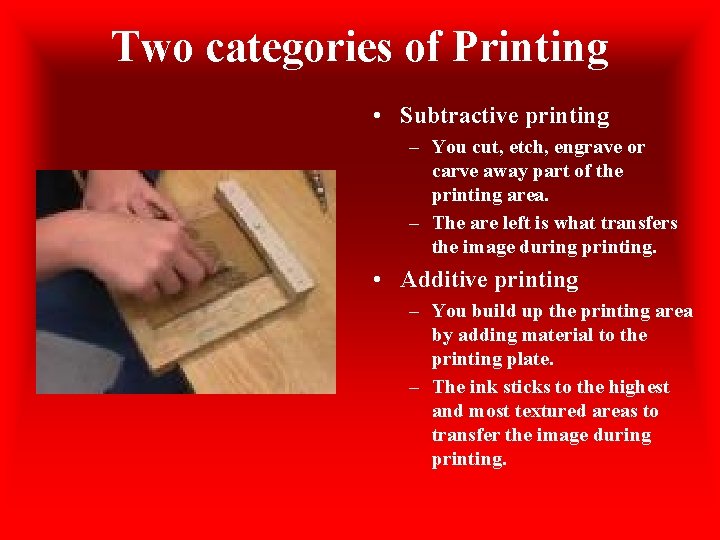 Two categories of Printing

• Subtractive printing
  – You cut, etch, engrave or carve away part of the printing area.
  – The are left is what transfers the image during printing.

• Additive printing
  – You build up the printing area by adding material to the printing plate.
  – The ink sticks to the highest and most textured areas to transfer the image during printing.